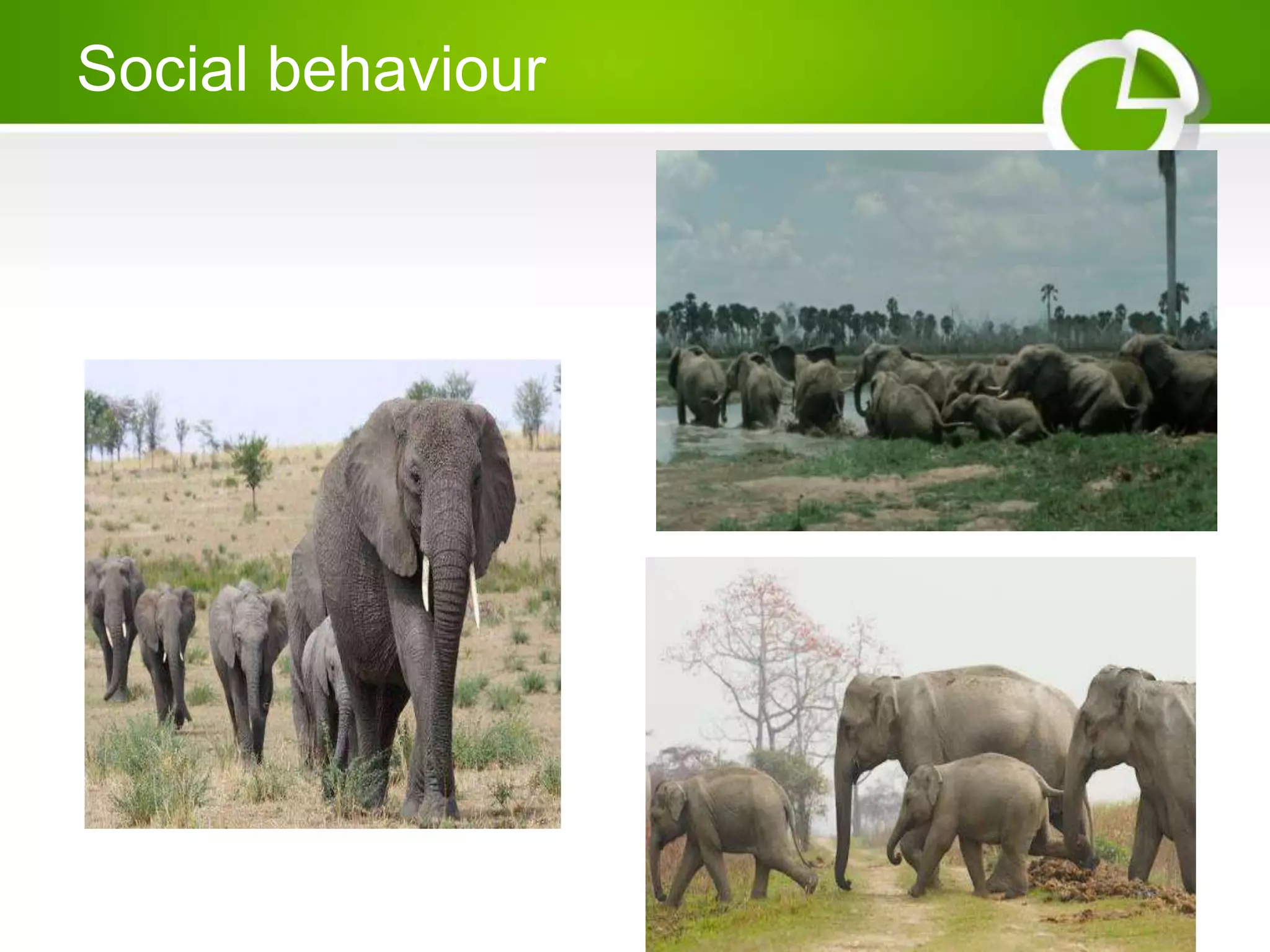 Social behaviour